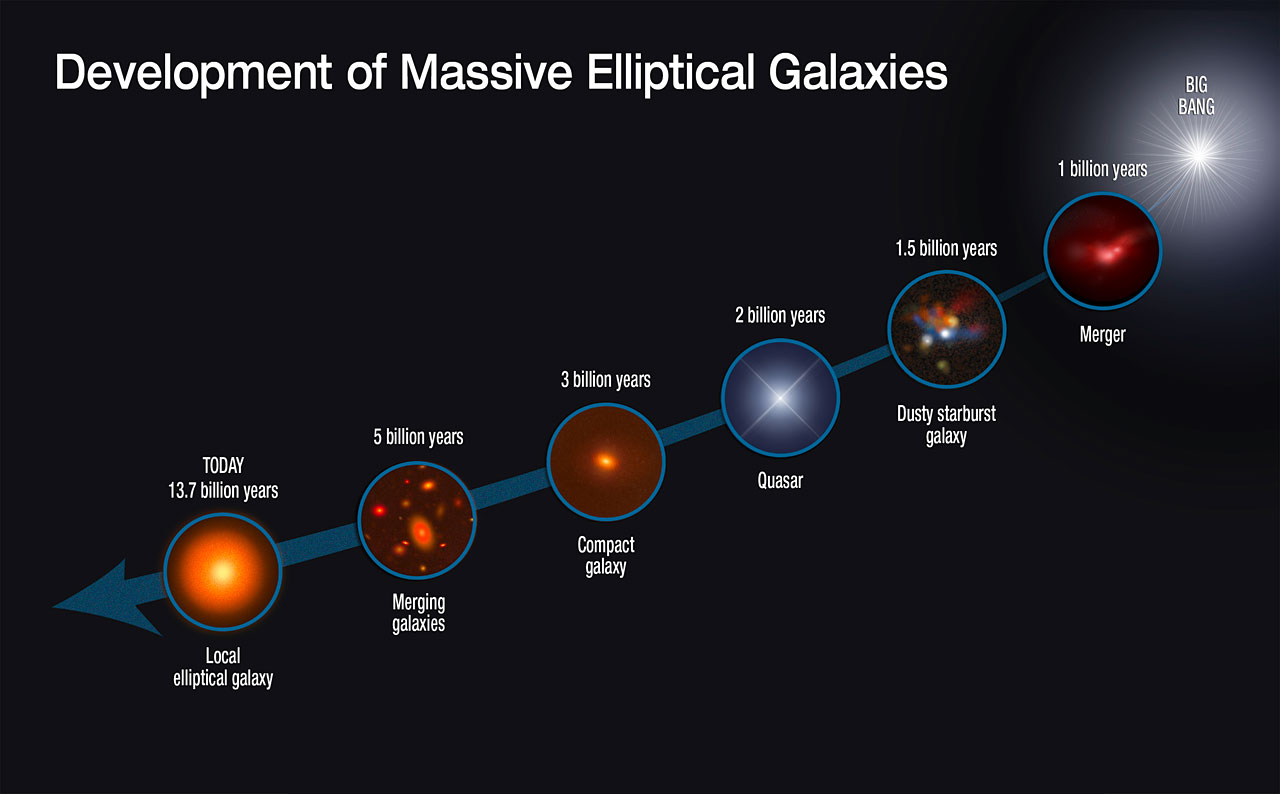 Development of Massive Elliptical Galaxies

BIG BANG

1 billion years

Merger

1.5 billion years

Dusty starburst galaxy

2 billion years

Quasar

3 billion years

Compact galaxy

5 billion years

Merging galaxies

TODAY
13.7 billion years

Local elliptical galaxy